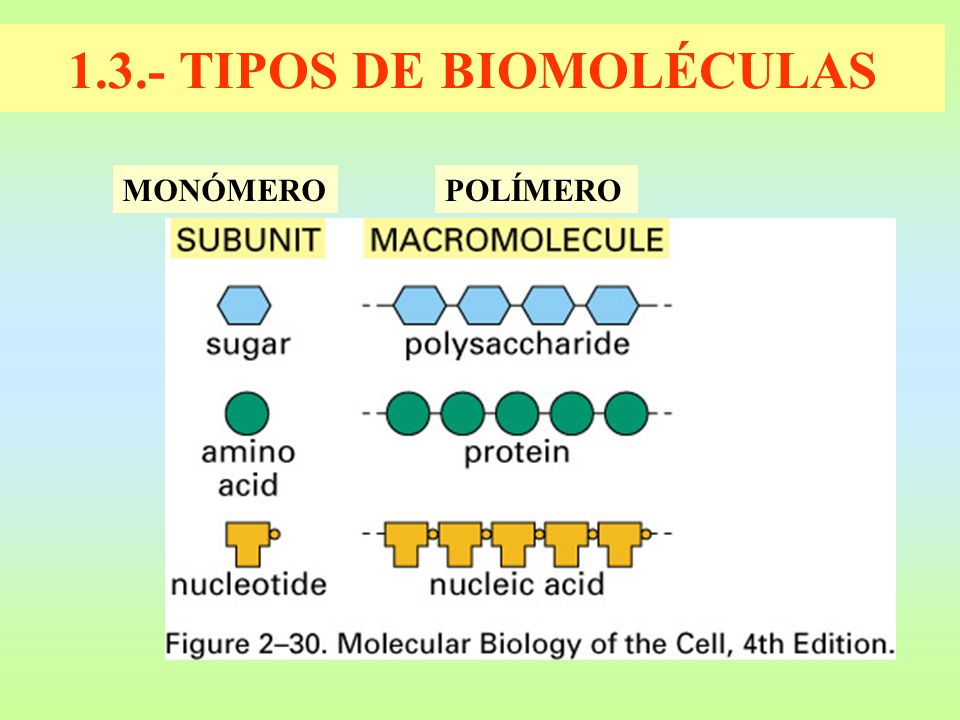 1.3.- TIPOS DE BIOMOLÉCULAS

MONÓMERO

POLÍMERO

SUBUNIT

MACROMOLECULE

sugar

polysaccharide

amino acid

protein

nucleotide

nucleic acid

Figure 2–30. Molecular Biology of the Cell, 4th Edition.